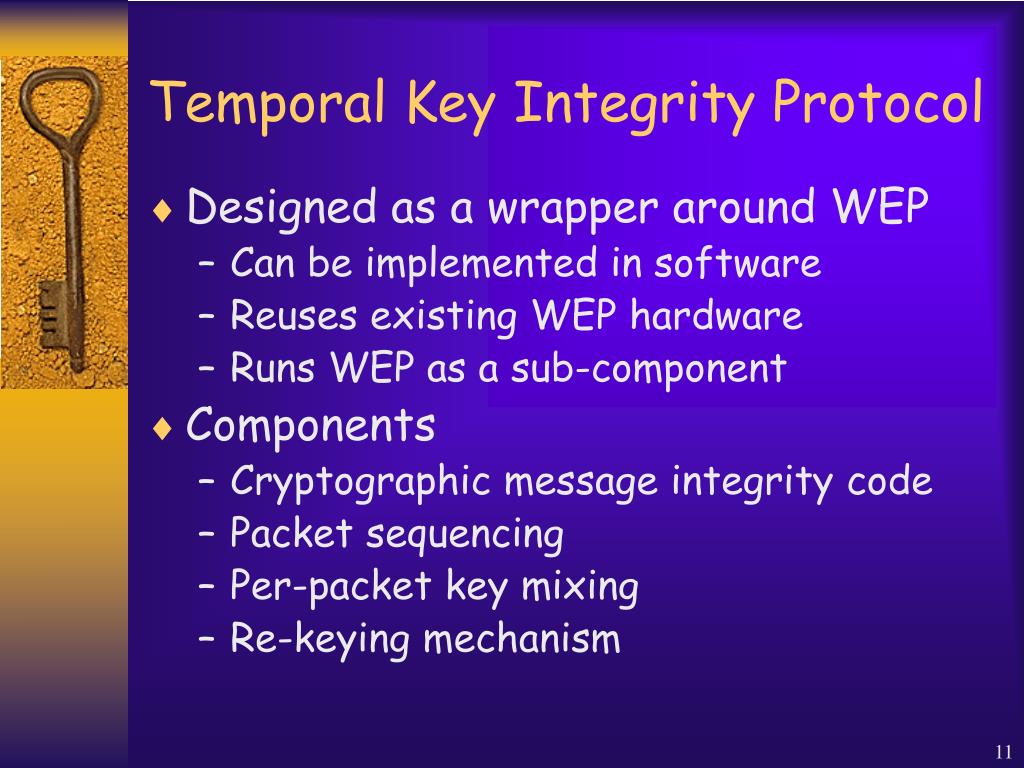 Temporal Key Integrity Protocol

♦ Designed as a wrapper around WEP
– Can be implemented in software
– Reuses existing WEP hardware
– Runs WEP as a sub-component

♦ Components
– Cryptographic message integrity code
– Packet sequencing
– Per-packet key mixing
– Re-keying mechanism

11